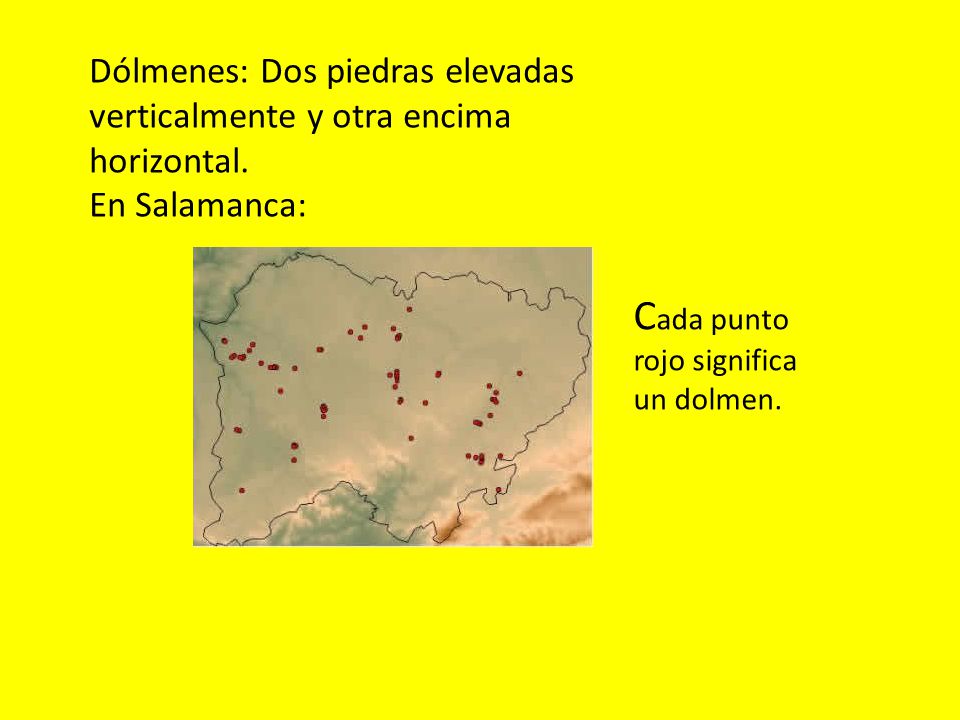 Dólmenes: Dos piedras elevadas verticalmente y otra encima horizontal.
En Salamanca:

Cada punto rojo significa un dolmen.